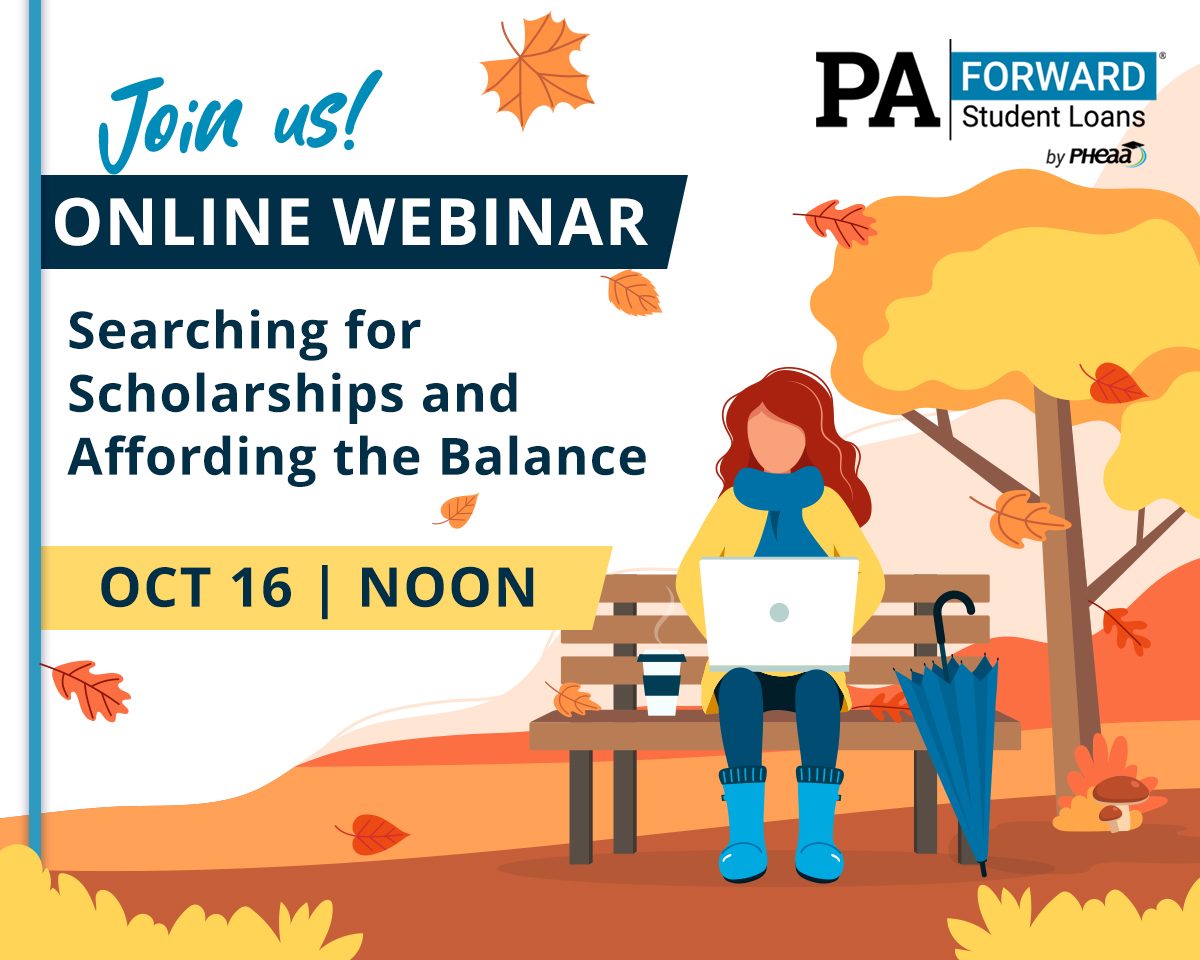 Join us!

ONLINE WEBINAR

Searching for Scholarships and Affording the Balance

OCT 16 | NOON

PA FORWARD® Student Loans by PHEAA